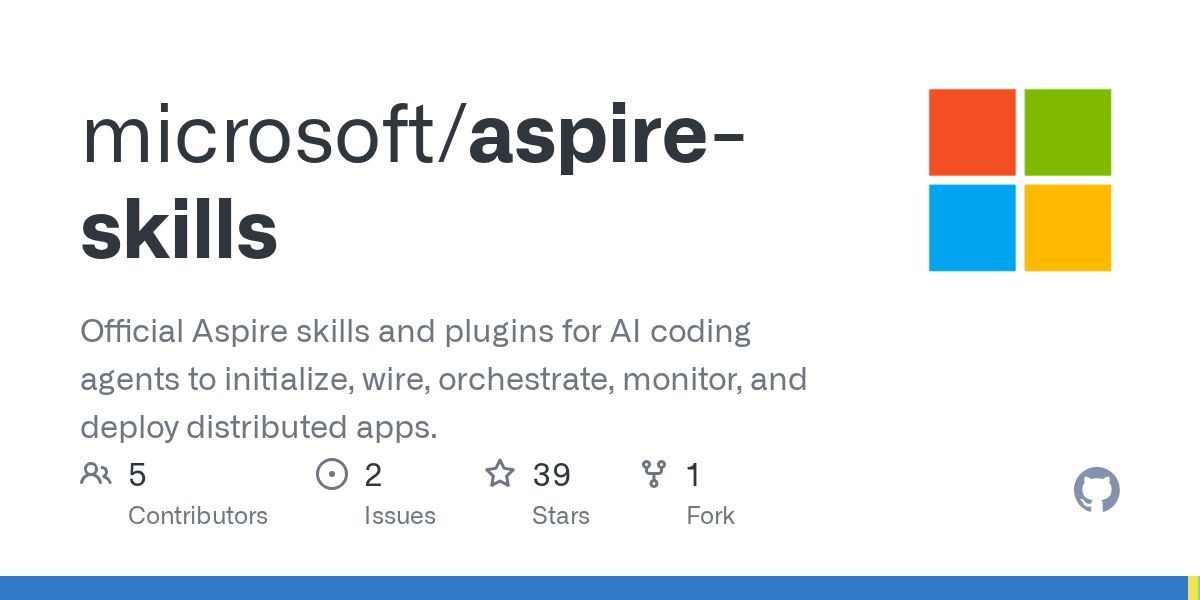 microsoft/aspire-skills

Official Aspire skills and plugins for AI coding agents to initialize, wire, orchestrate, monitor, and deploy distributed apps.

5
Contributors

2
Issues

39
Stars

1
Fork